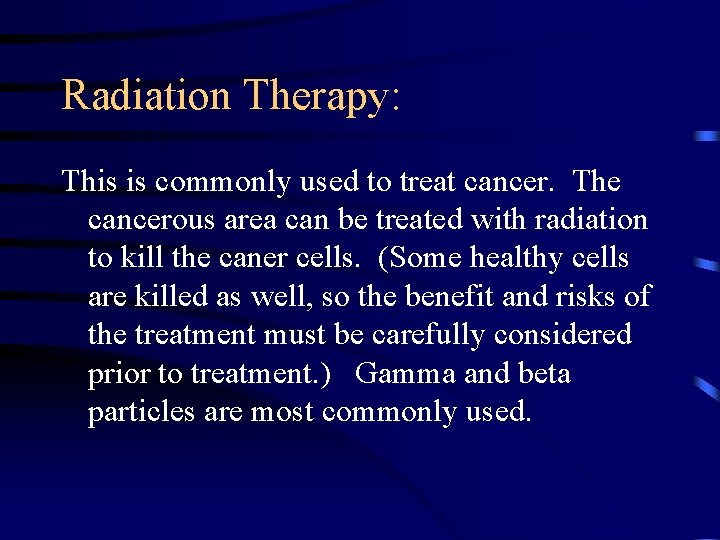 Radiation Therapy:

This is commonly used to treat cancer. The cancerous area can be treated with radiation to kill the caner cells. (Some healthy cells are killed as well, so the benefit and risks of the treatment must be carefully considered prior to treatment.) Gamma and beta particles are most commonly used.